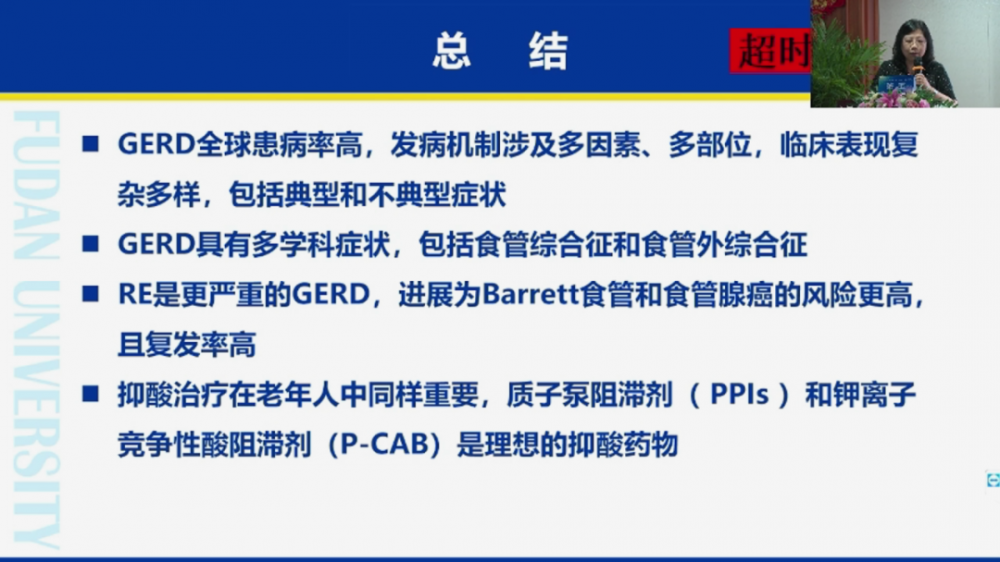 总 结

超时

FUDAN UNIVERSITY

■ GERD全球患病率高，发病机制涉及多因素、多部位，临床表现复杂多样，包括典型和不典型症状

■ GERD具有多学科症状，包括食管综合征和食管外综合征

■ RE是更严重的GERD，进展为Barrett食管和食管腺癌的风险更高，且复发率高

■ 抑酸治疗在老年人中同样重要，质子泵阻滞剂（PPIs）和钾离子竞争性酸阻滞剂（P-CAB）是理想的抑酸药物